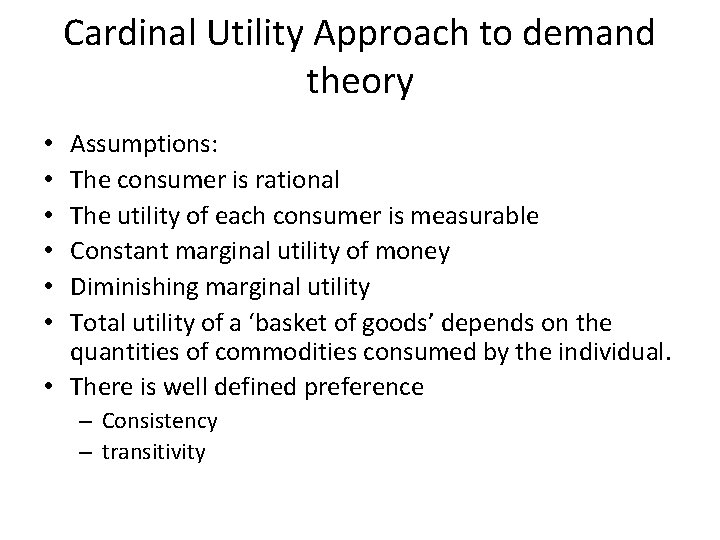 Cardinal Utility Approach to demand theory

• Assumptions:
• The consumer is rational
• The utility of each consumer is measurable
• Constant marginal utility of money
• Diminishing marginal utility
• Total utility of a ‘basket of goods’ depends on the quantities of commodities consumed by the individual.
• There is well defined preference
– Consistency
– transitivity